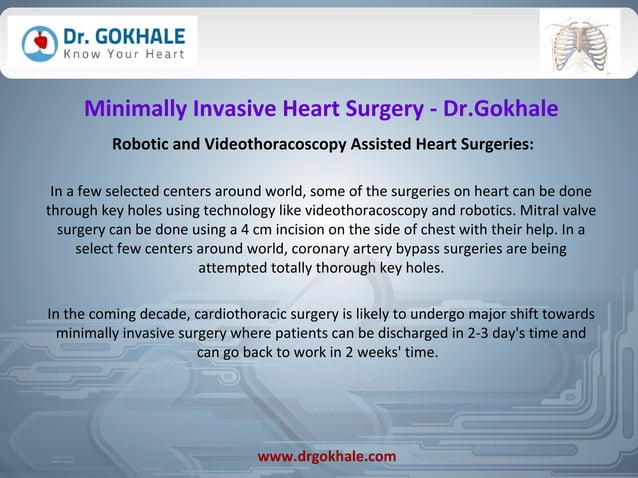 Dr. GOKHALE
Know Your Heart

Minimally Invasive Heart Surgery - Dr.Gokhale

Robotic and Videothoracoscopy Assisted Heart Surgeries:

In a few selected centers around world, some of the surgeries on heart can be done through key holes using technology like videothoracoscopy and robotics. Mitral valve surgery can be done using a 4 cm incision on the side of chest with their help. In a select few centers around world, coronary artery bypass surgeries are being attempted totally thorough key holes.

In the coming decade, cardiothoracic surgery is likely to undergo major shift towards minimally invasive surgery where patients can be discharged in 2-3 day's time and can go back to work in 2 weeks' time.

www.drgokhale.com